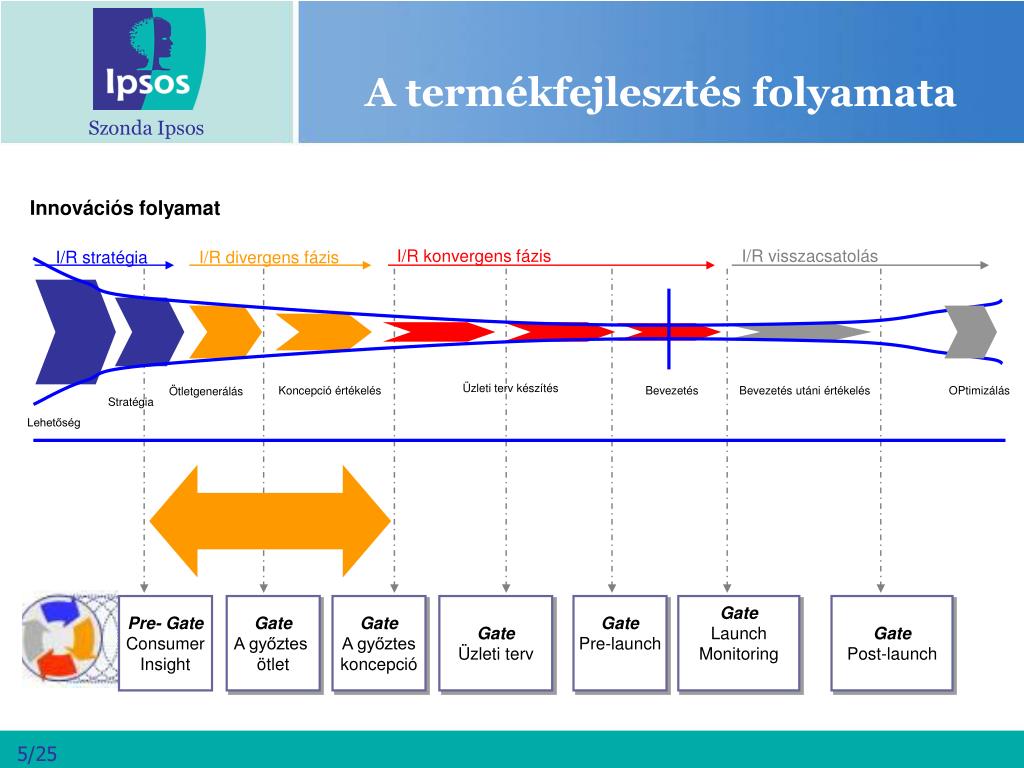 Ipsos
Szonda Ipsos

A termékfejlesztés folyamata

Innovációs folyamat

I/R stratégia
I/R divergens fázis
I/R konvergens fázis
I/R visszacsatolás

Lehetőség
Stratégia
Ötletgenerálás
Koncepció értékelés
Üzleti terv készítés
Bevezetés
Bevezetés utáni értékelés
OPtimizálás

Pre- Gate
Consumer Insight

Gate
A győztes ötlet

Gate
A győztes koncepció

Gate
Üzleti terv

Gate
Pre-launch

Gate
Launch Monitoring

Gate
Post-launch

5/25